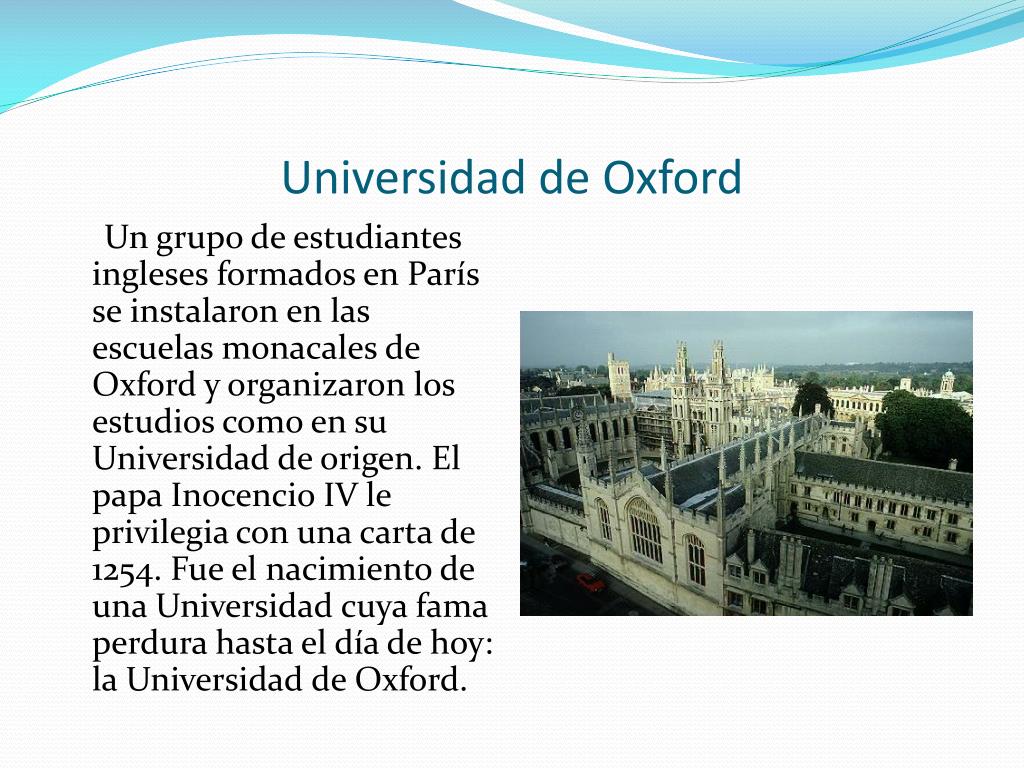 Universidad de Oxford

Un grupo de estudiantes ingleses formados en París se instalaron en las escuelas monacales de Oxford y organizaron los estudios como en su Universidad de origen. El papa Inocencio IV le privilegia con una carta de 1254. Fue el nacimiento de una Universidad cuya fama perdura hasta el día de hoy: la Universidad de Oxford.